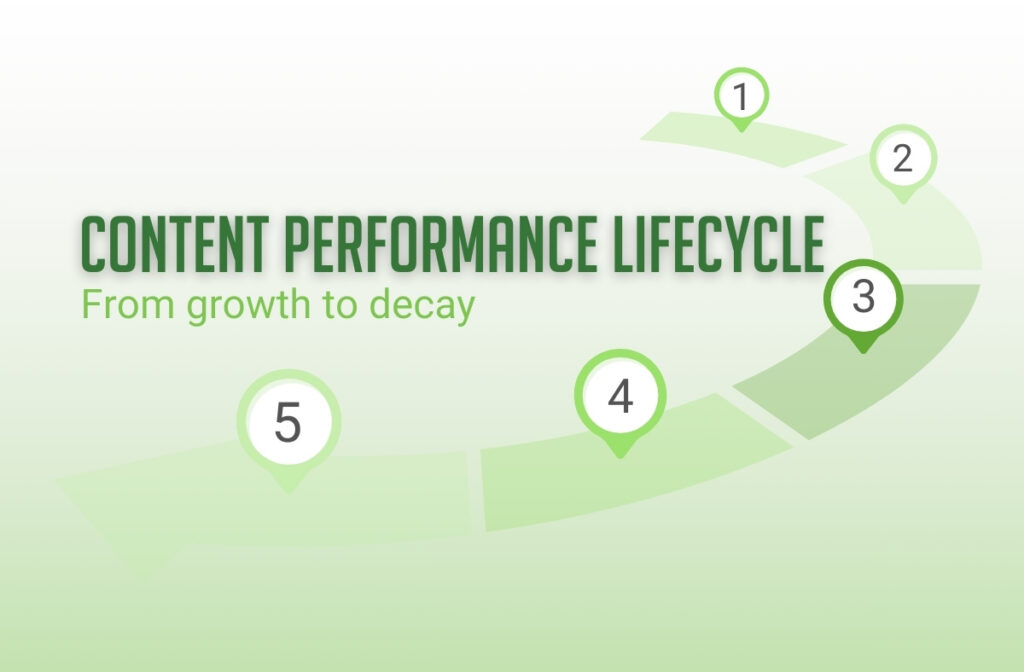 1
2
CONTENT PERFORMANCE LIFECYCLE
From growth to decay
3
4
5